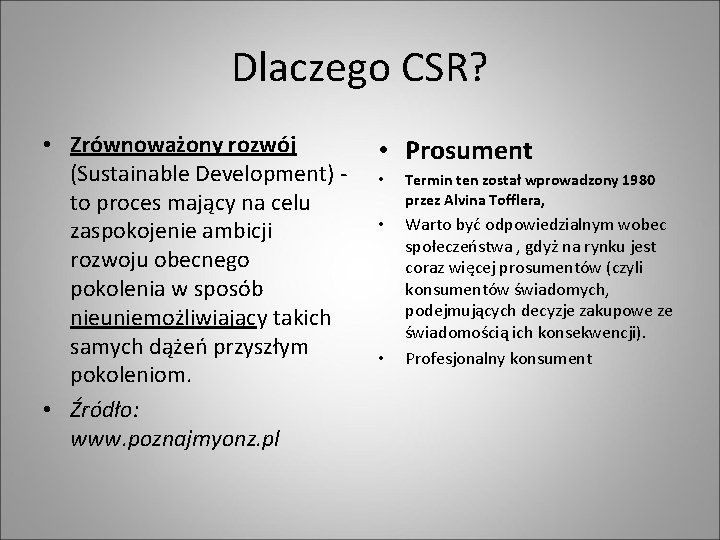 Dlaczego CSR?

• Zrównoważony rozwój (Sustainable Development) - to proces mający na celu zaspokojenie ambicji rozwoju obecnego pokolenia w sposób nieuniemożliwiający takich samych dążeń przyszłym pokoleniom.

• Źródło: www.poznajmyonz.pl

• Prosument

• Termin ten został wprowadzony 1980 przez Alvina Tofflera,

• Warto być odpowiedzialnym wobec społeczeństwa , gdyż na rynku jest coraz więcej prosumentów (czyli konsumentów świadomych, podejmujących decyzje zakupowe ze świadomością ich konsekwencji).

• Profesjonalny konsument